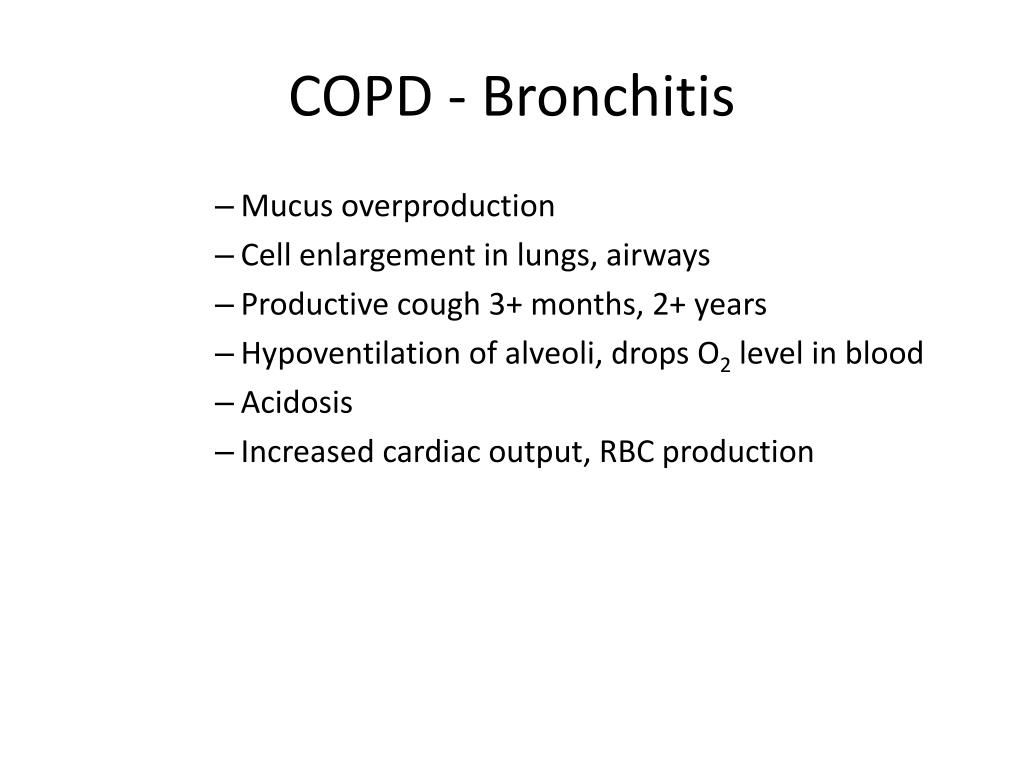 COPD - Bronchitis

– Mucus overproduction
– Cell enlargement in lungs, airways
– Productive cough 3+ months, 2+ years
– Hypoventilation of alveoli, drops $O_2$ level in blood
– Acidosis
– Increased cardiac output, RBC production